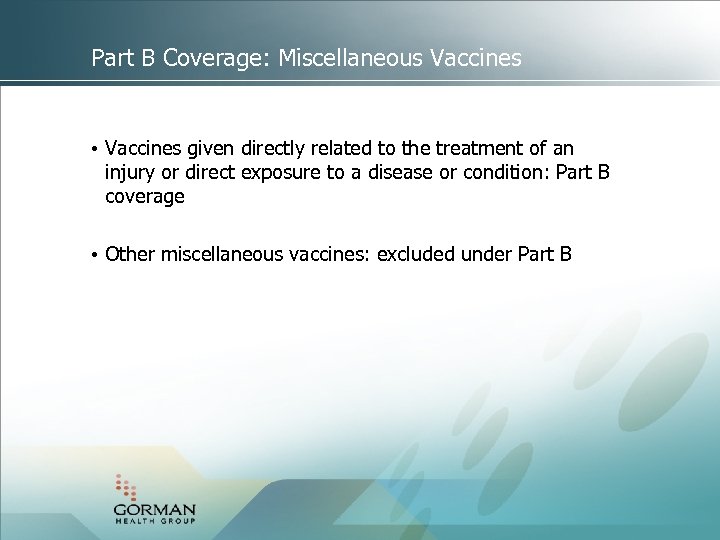 Part B Coverage: Miscellaneous Vaccines

• Vaccines given directly related to the treatment of an injury or direct exposure to a disease or condition: Part B coverage

• Other miscellaneous vaccines: excluded under Part B

GORMAN
HEALTH GROUP